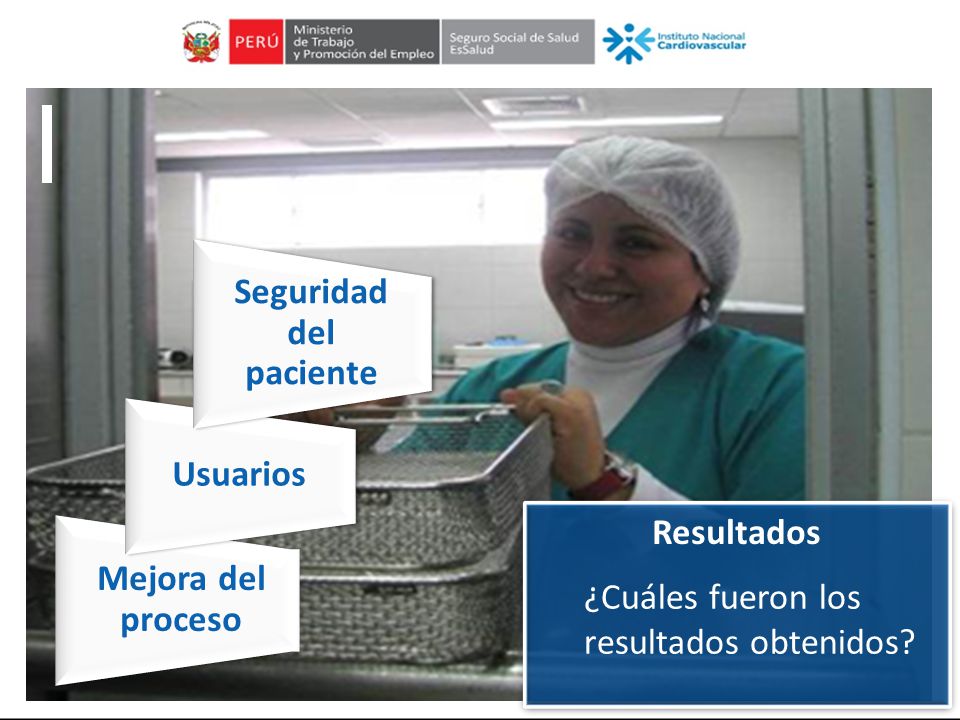 PERÚ Ministerio de Trabajo y Promoción del Empleo
Seguro Social de Salud EsSalud
Instituto Nacional Cardiovascular

Seguridad del paciente

Usuarios

Mejora del proceso

Resultados

¿Cuáles fueron los resultados obtenidos?